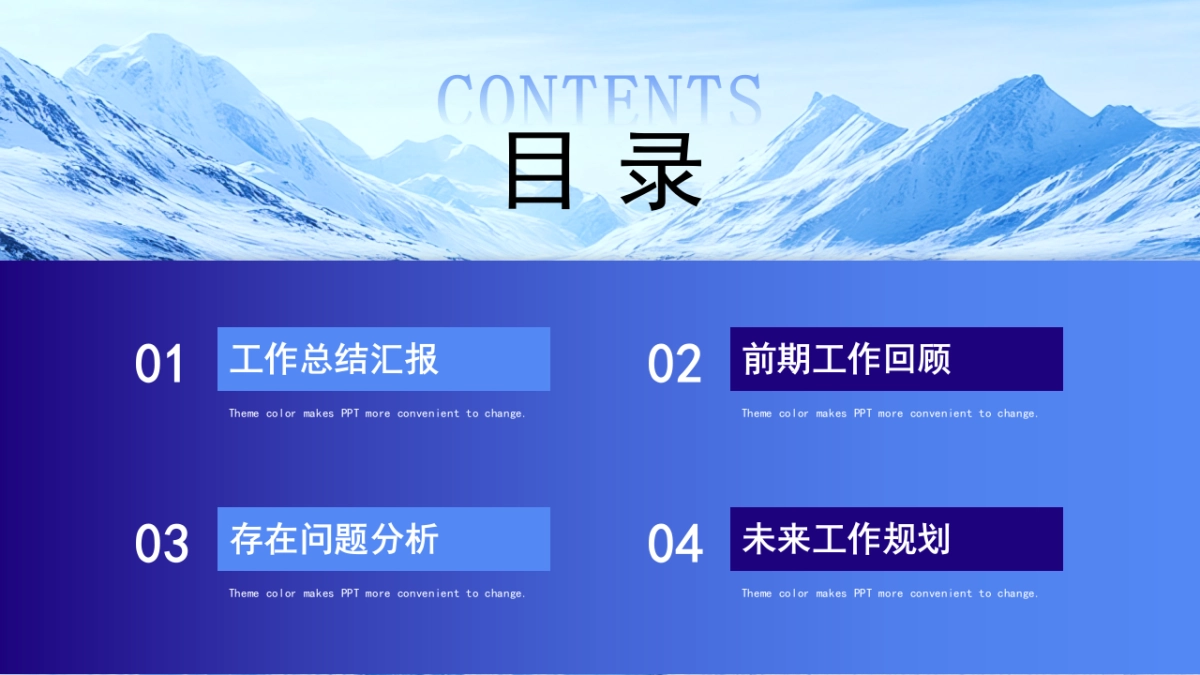 CONTENTS
目 录

01 工作总结汇报
Theme color makes PPT more convenient to change.

02 前期工作回顾
Theme color makes PPT more convenient to change.

03 存在问题分析
Theme color makes PPT more convenient to change.

04 未来工作规划
Theme color makes PPT more convenient to change.